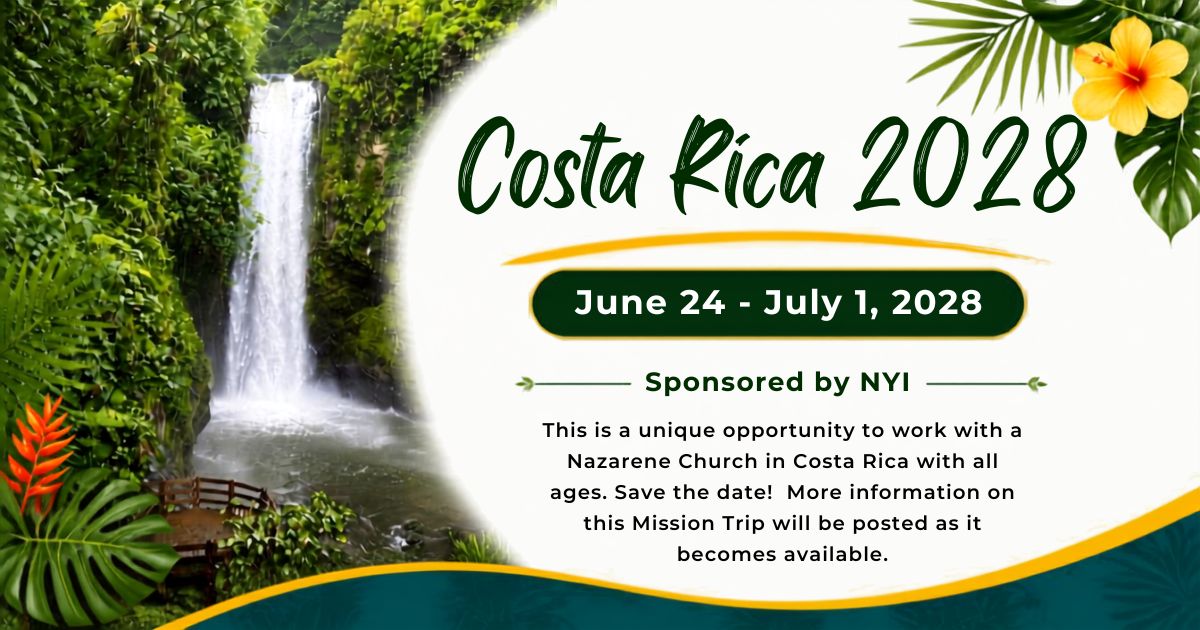 Costa Rica 2028

June 24 - July 1, 2028

Sponsored by NYI

This is a unique opportunity to work with a Nazarene Church in Costa Rica with all ages. Save the date!  More information on this Mission Trip will be posted as it becomes available.